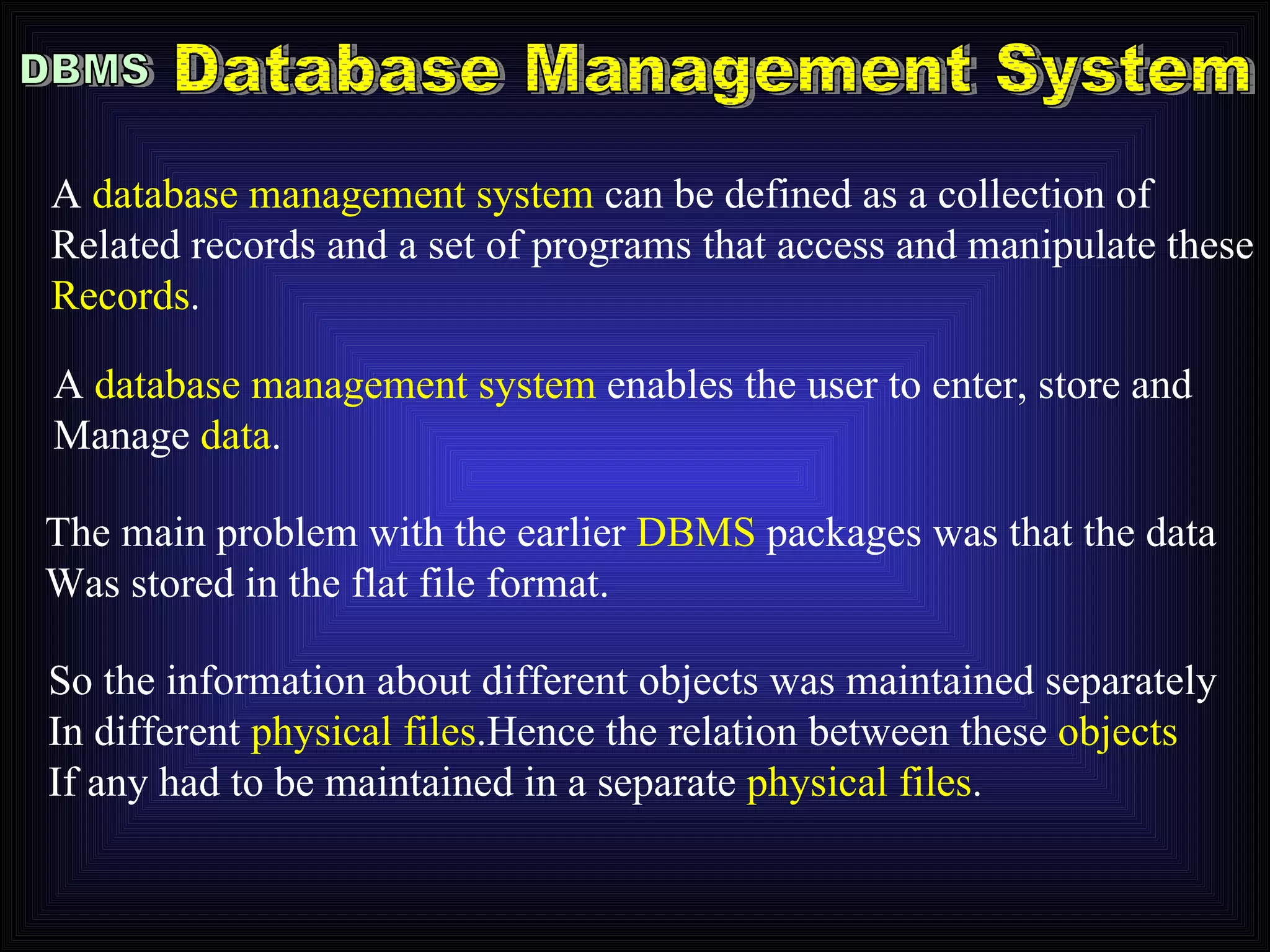 DBMS Database Management System

A database management system can be defined as a collection of Related records and a set of programs that access and manipulate these Records.

A database management system enables the user to enter, store and Manage data.

The main problem with the earlier DBMS packages was that the data Was stored in the flat file format.

So the information about different objects was maintained separately In different physical files.Hence the relation between these objects If any had to be maintained in a separate physical files.